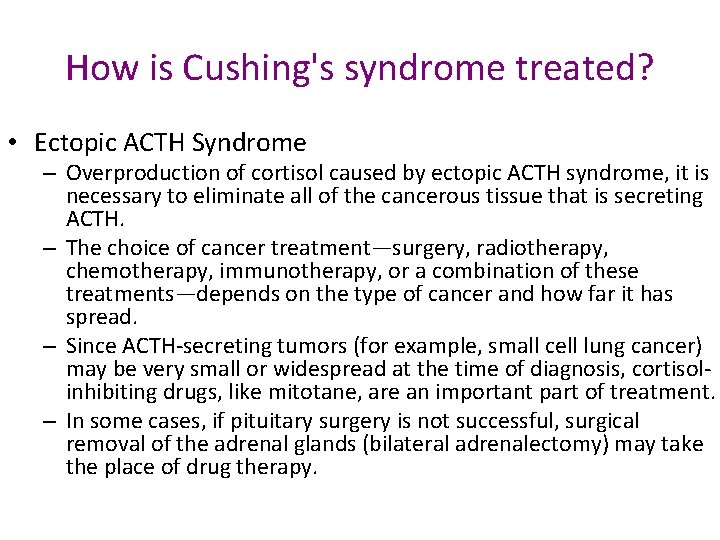 How is Cushing's syndrome treated?

• Ectopic ACTH Syndrome
– Overproduction of cortisol caused by ectopic ACTH syndrome, it is necessary to eliminate all of the cancerous tissue that is secreting ACTH.
– The choice of cancer treatment—surgery, radiotherapy, chemotherapy, immunotherapy, or a combination of these treatments—depends on the type of cancer and how far it has spread.
– Since ACTH-secreting tumors (for example, small cell lung cancer) may be very small or widespread at the time of diagnosis, cortisol-inhibiting drugs, like mitotane, are an important part of treatment.
– In some cases, if pituitary surgery is not successful, surgical removal of the adrenal glands (bilateral adrenalectomy) may take the place of drug therapy.